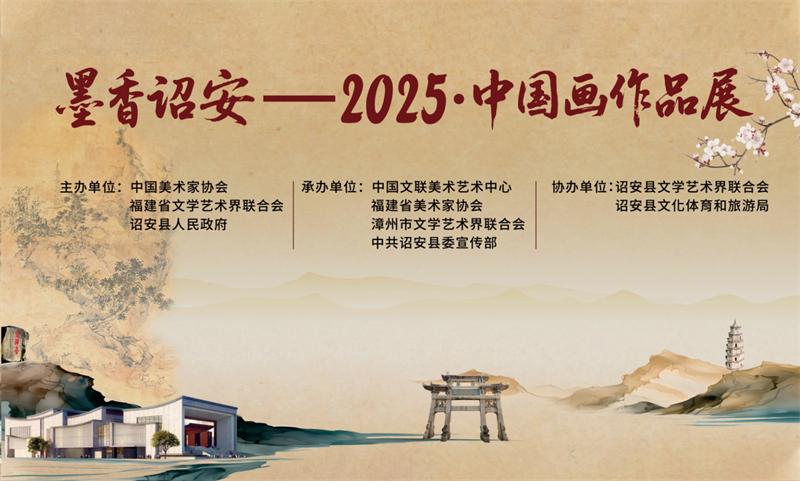 墨香诏安——2025·中国画作品展

主办单位：中国美术家协会
福建省文学艺术界联合会
诏安县人民政府

承办单位：中国文联美术艺术中心
福建省美术家协会
漳州市文学艺术界联合会
中共诏安县委宣传部

协办单位：诏安县文学艺术界联合会
诏安县文化体育和旅游局